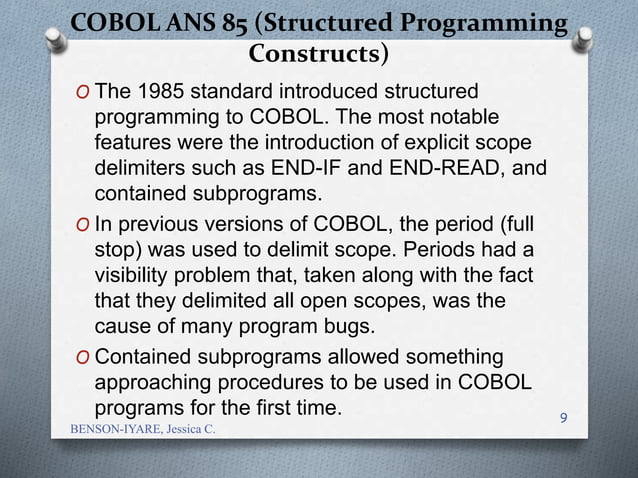 COBOL ANS 85 (Structured Programming Constructs)

O The 1985 standard introduced structured programming to COBOL. The most notable features were the introduction of explicit scope delimiters such as END-IF and END-READ, and contained subprograms.

O In previous versions of COBOL, the period (full stop) was used to delimit scope. Periods had a visibility problem that, taken along with the fact that they delimited all open scopes, was the cause of many program bugs.

O Contained subprograms allowed something approaching procedures to be used in COBOL programs for the first time.

BENSON-IYARE, Jessica C.

9